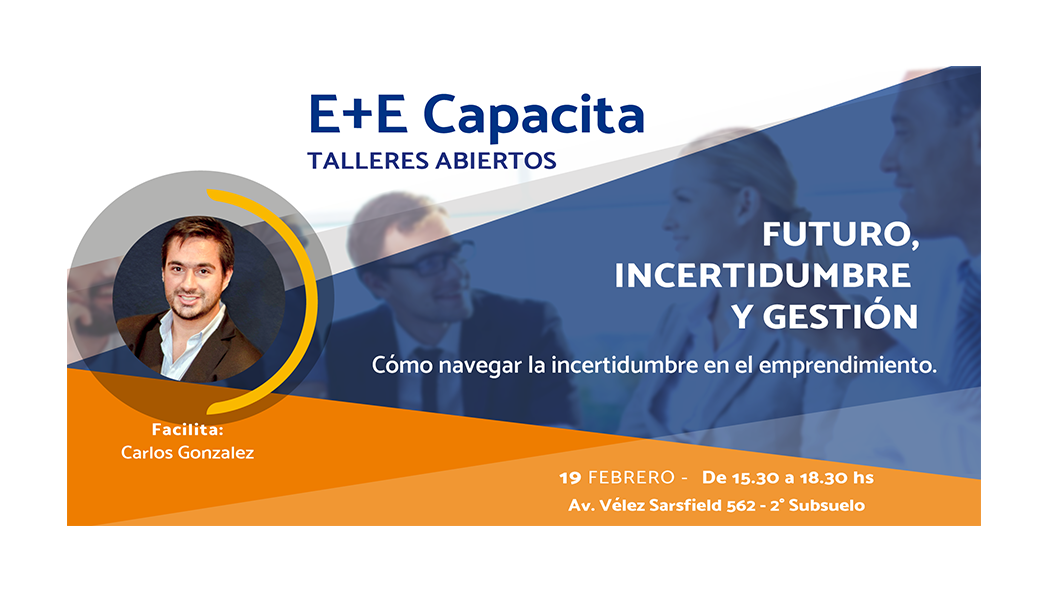 E+E Capacita
TALLERES ABIERTOS

FUTURO, INCERTIDUMBRE Y GESTIÓN

Cómo navegar la incertidumbre en el emprendimiento.

Facilita:
Carlos Gonzalez

19 FEBRERO - De 15.30 a 18.30 hs
Av. Vélez Sarsfield 562 - 2° Subsuelo